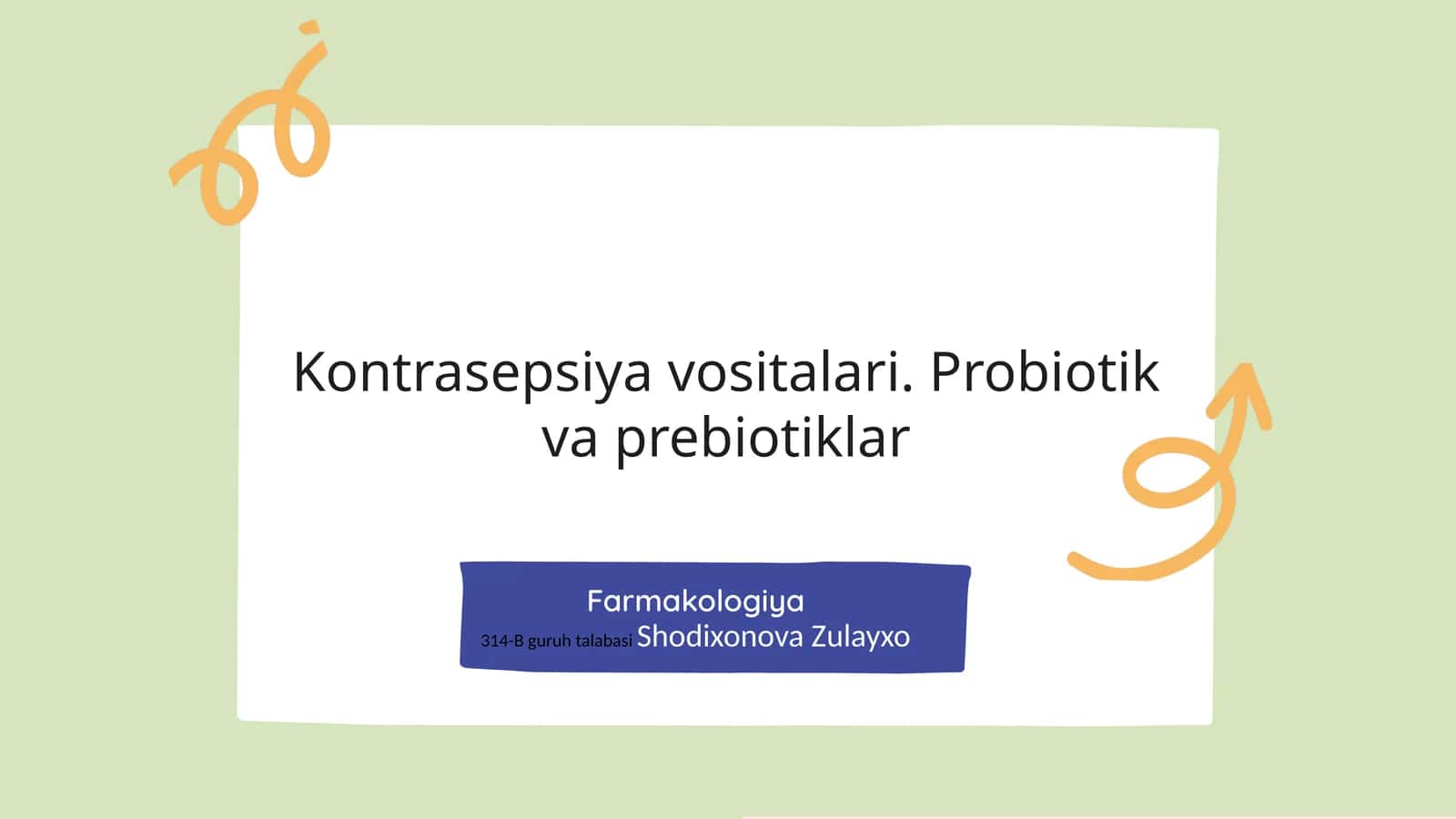 Kontrasepsiya vositalari. Probiotik va prebiotiklar

Farmakologiya
314-B guruh talabasi Shodixonova Zulayxo